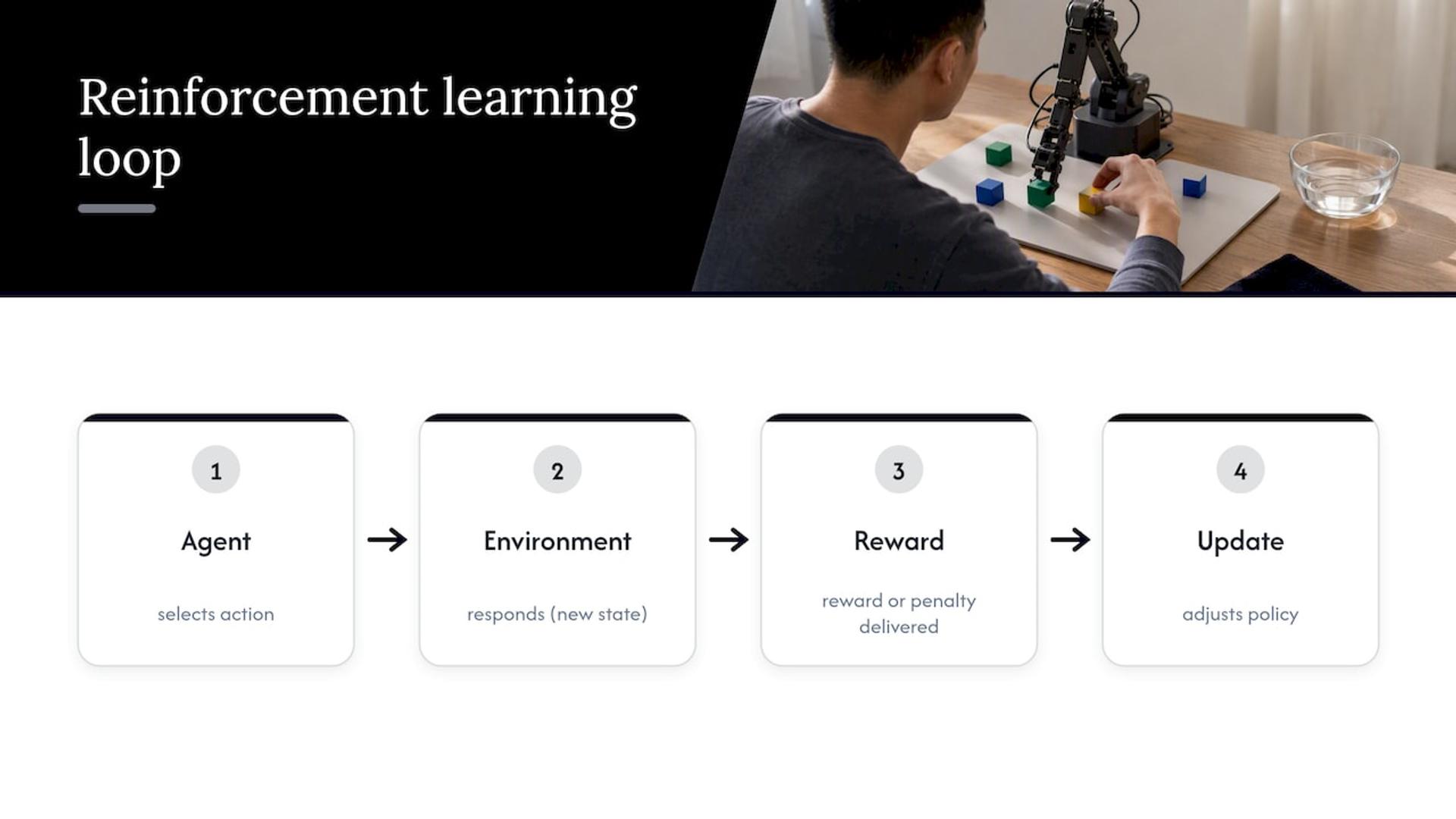 Reinforcement learning loop

1

Agent

selects action

→

2

Environment

responds (new state)

→

3

Reward

reward or penalty delivered

→

4

Update

adjusts policy